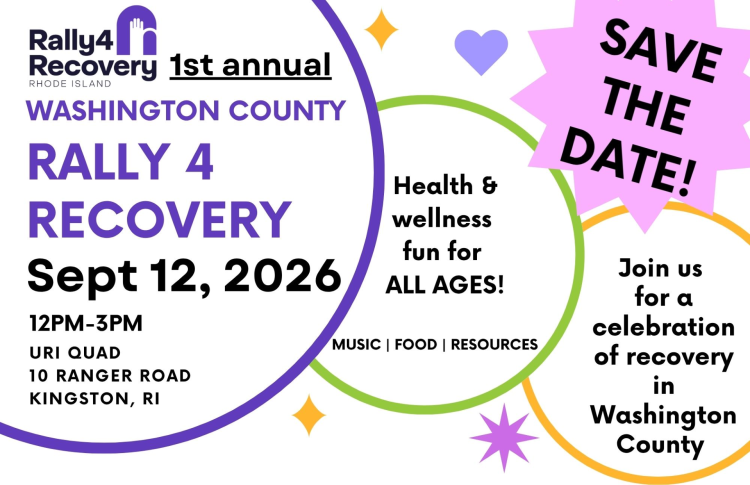 Rally4 Recovery
RHODE ISLAND

1st annual

WASHINGTON COUNTY

RALLY 4 RECOVERY

Sept 12, 2026

12PM-3PM

URI QUAD
10 RANGER ROAD
KINGSTON, RI

Health & wellness fun for ALL AGES!

MUSIC | FOOD | RESOURCES

SAVE THE DATE!

Join us for a celebration of recovery in Washington County